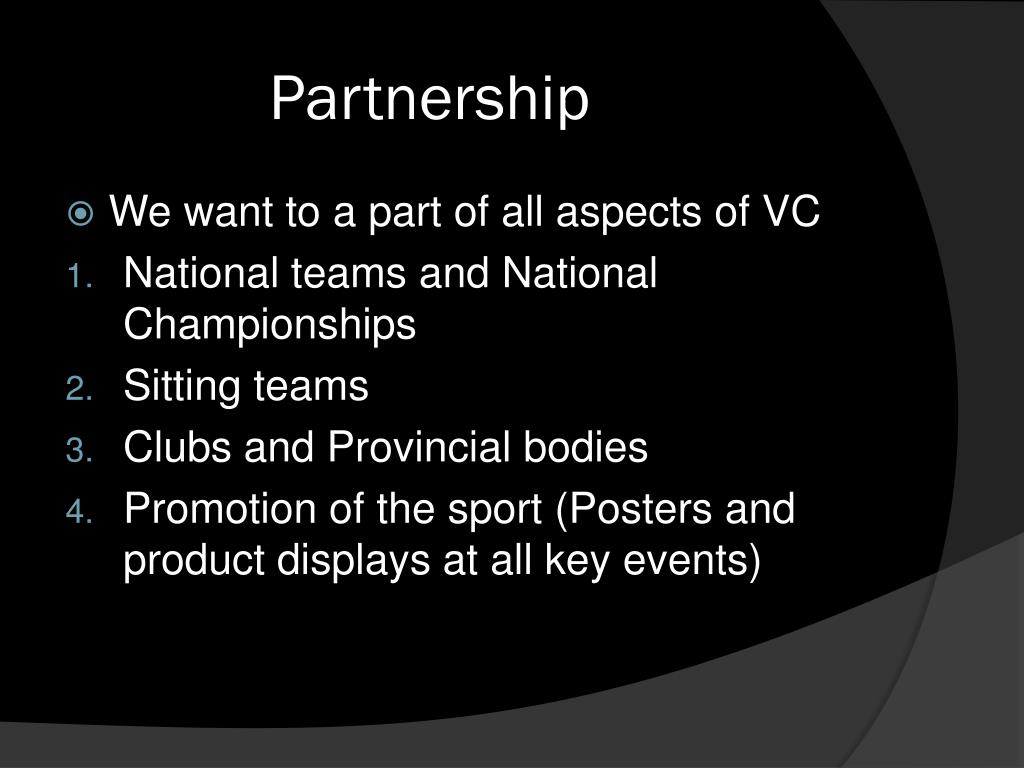 Partnership

We want to a part of all aspects of VC

1. National teams and National Championships
2. Sitting teams
3. Clubs and Provincial bodies
4. Promotion of the sport (Posters and product displays at all key events)